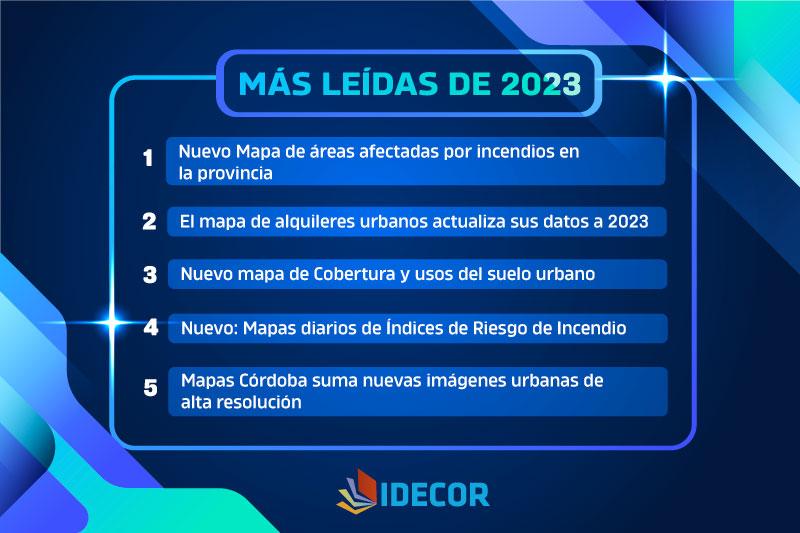 MÁS LEÍDAS DE 2023

1 Nuevo Mapa de áreas afectadas por incendios en la provincia

2 El mapa de alquileres urbanos actualiza sus datos a 2023

3 Nuevo mapa de Cobertura y usos del suelo urbano

4 Nuevo: Mapas diarios de Índices de Riesgo de Incendio

5 Mapas Córdoba suma nuevas imágenes urbanas de alta resolución

IDECOR